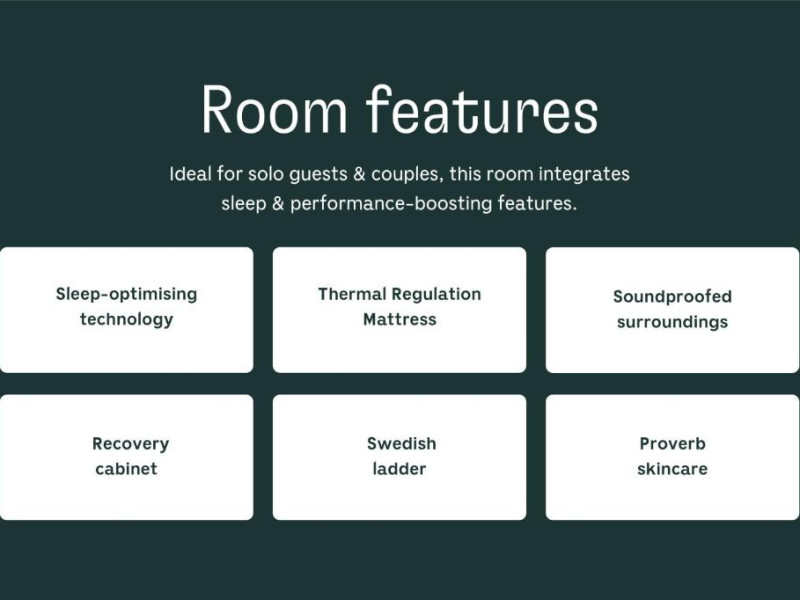 Room features

Ideal for solo guests & couples, this room integrates sleep & performance-boosting features.

Sleep-optimising technology

Thermal Regulation Mattress

Soundproofed surroundings

Recovery cabinet

Swedish ladder

Proverb skincare